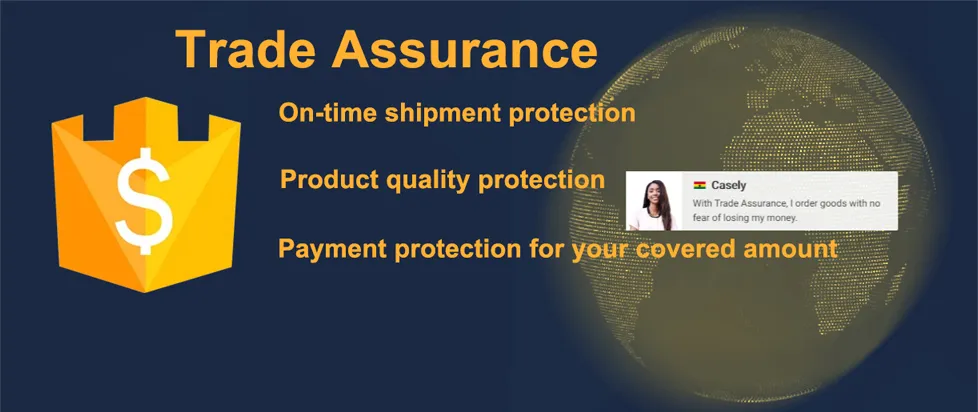 Trade Assurance

$

On-time shipment protection

Product quality protection

Casely
With Trade Assurance, I order goods with no fear of losing my money.

Payment protection for your covered amount